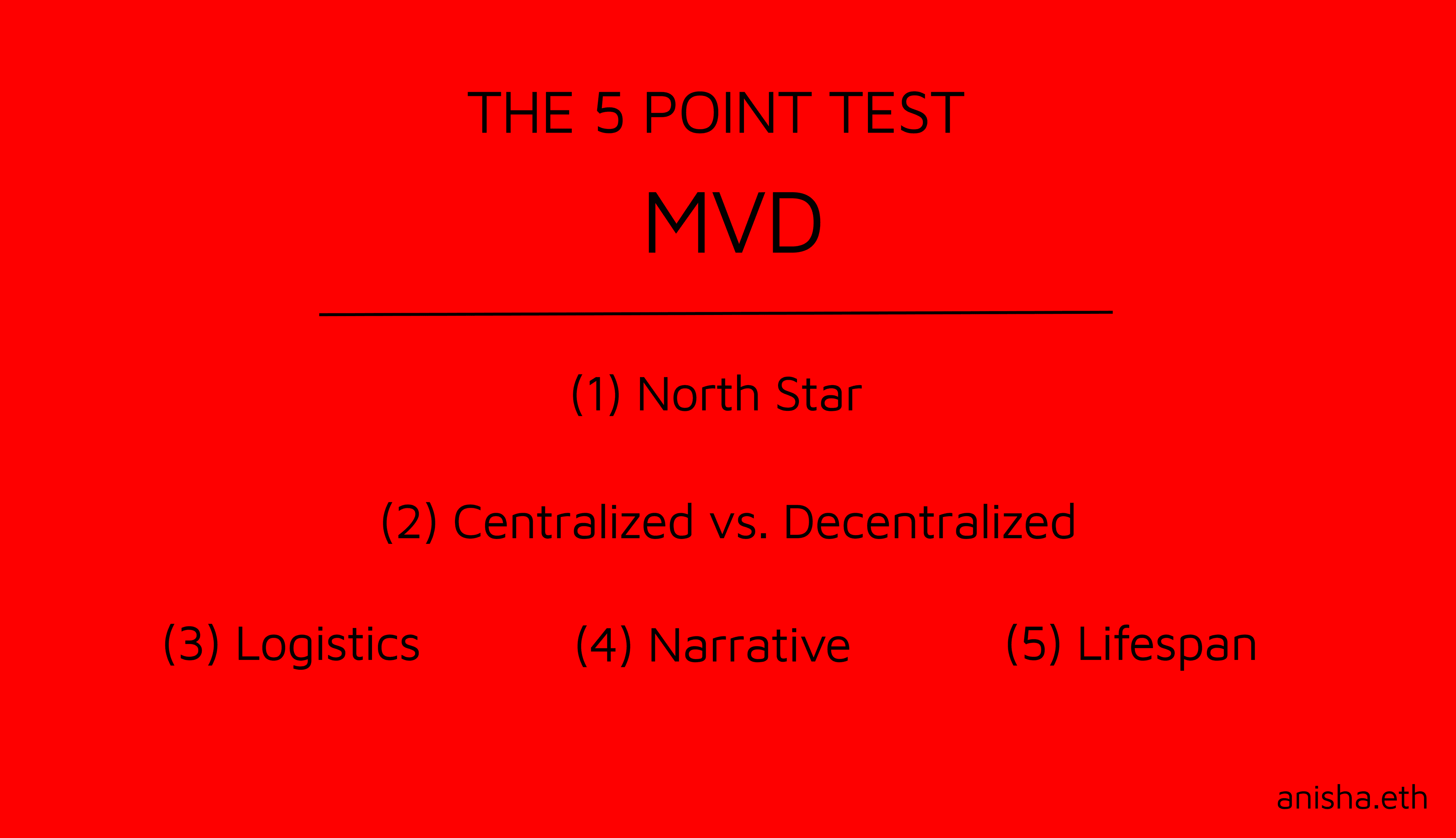 THE 5 POINT TEST

MVD

(1) North Star

(2) Centralized vs. Decentralized

(3) Logistics

(4) Narrative

(5) Lifespan

anisha.eth